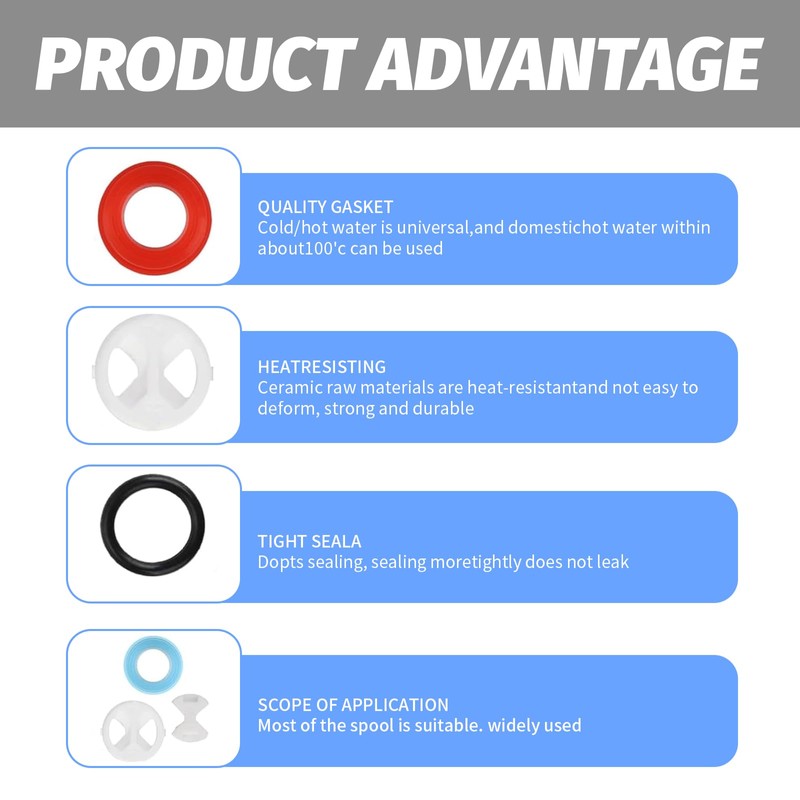 PRODUCT ADVANTAGE

QUALITY GASKET
Cold/hot water is universal,and domestichot water within about100'c can be used

HEATRESISTING
Ceramic raw materials are heat-resistantand not easy to deform, strong and durable

TIGHT SEALA
Dopts sealing, sealing moretightly does not leak

SCOPE OF APPLICATION
Most of the spool is suitable. widely used